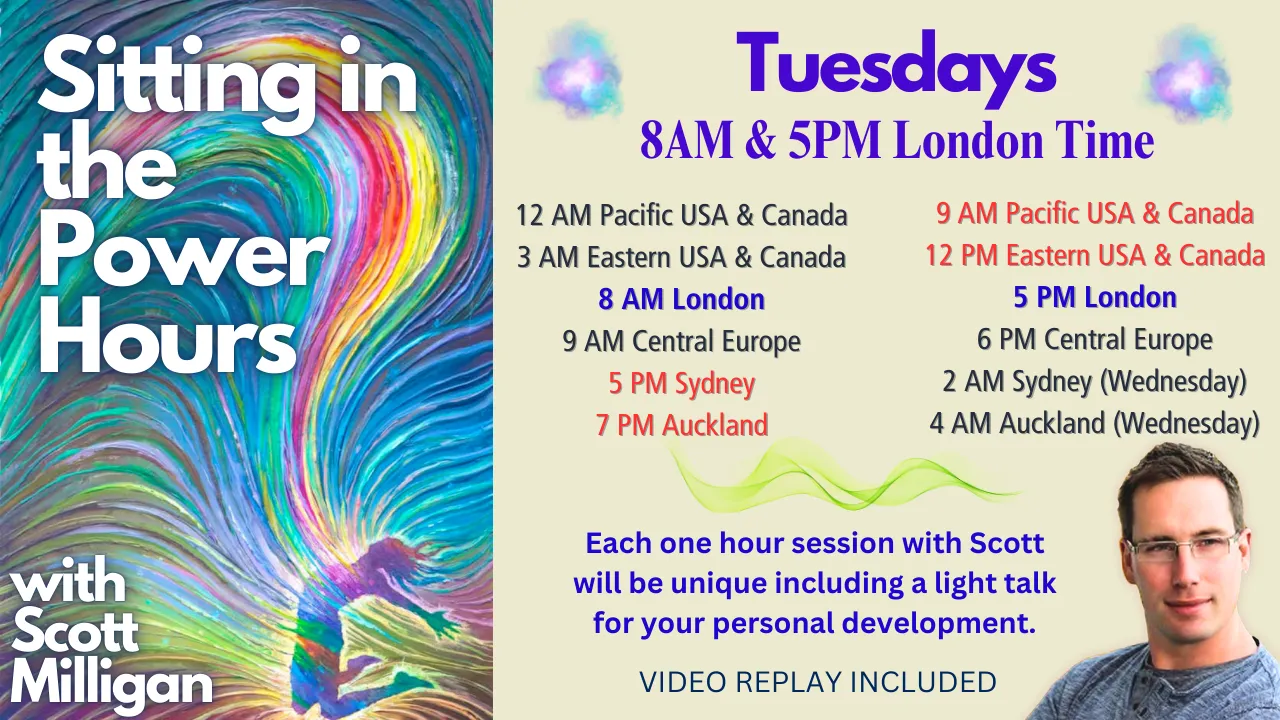 Sitting in the Power Hours

with Scott Milligan

Tuesdays

8AM & 5PM London Time

12 AM Pacific USA & Canada
3 AM Eastern USA & Canada
8 AM London
9 AM Central Europe
5 PM Sydney
7 PM Auckland

9 AM Pacific USA & Canada
12 PM Eastern USA & Canada
5 PM London
6 PM Central Europe
2 AM Sydney (Wednesday)
4 AM Auckland (Wednesday)

Each one hour session with Scott will be unique including a light talk for your personal development.

VIDEO REPLAY INCLUDED